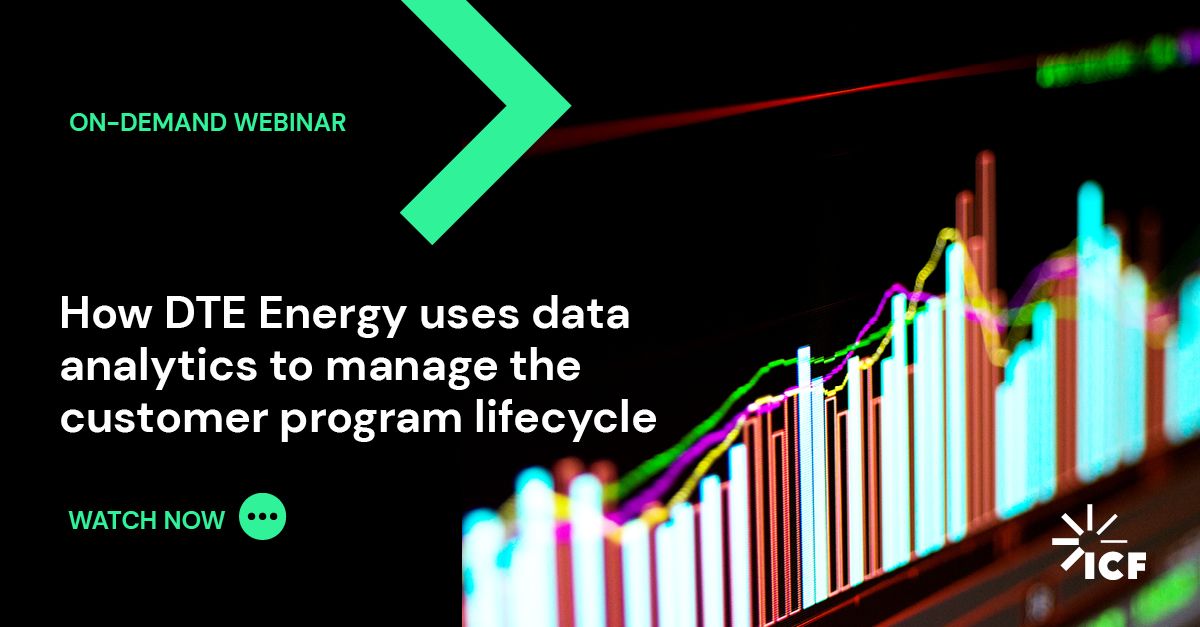 ON-DEMAND WEBINAR

How DTE Energy uses data analytics to manage the customer program lifecycle

WATCH NOW

ICF